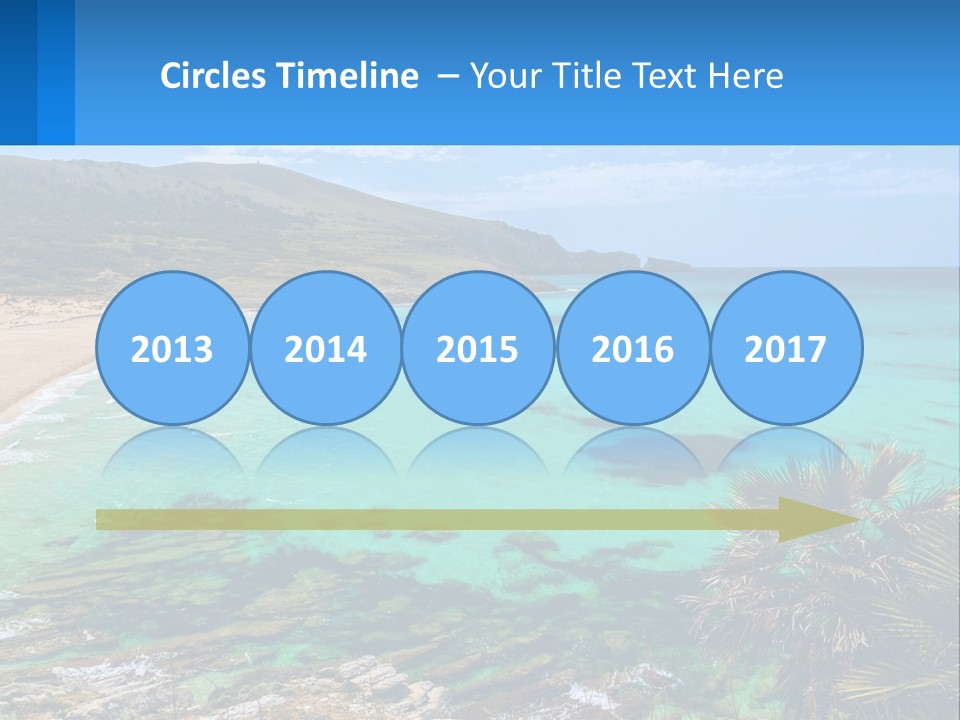 Circles Timeline – Your Title Text Here

2013

2014

2015

2016

2017